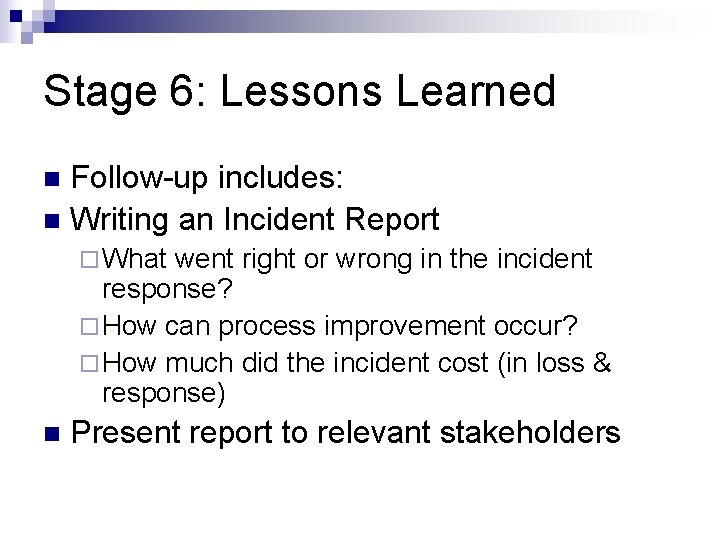 Stage 6: Lessons Learned

- Follow-up includes:
- Writing an Incident Report
  - What went right or wrong in the incident response?
  - How can process improvement occur?
  - How much did the incident cost (in loss & response)
- Present report to relevant stakeholders